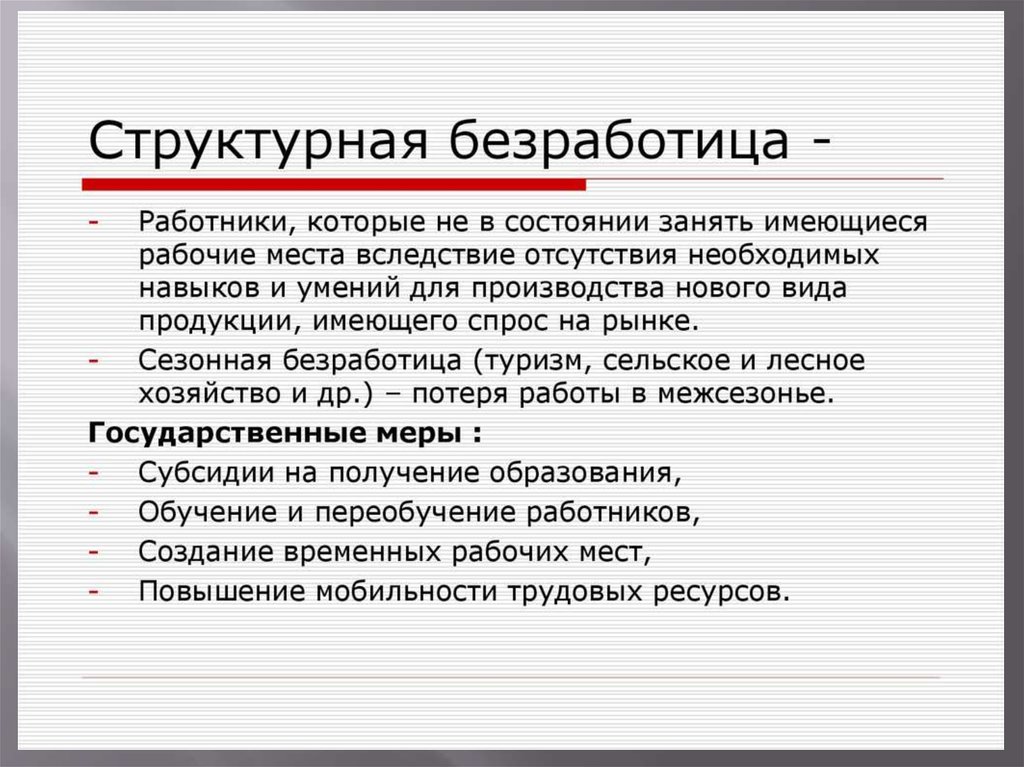 Структурная безработица -

- Работники, которые не в состоянии занять имеющиеся рабочие места вследствие отсутствия необходимых навыков и умений для производства нового вида продукции, имеющего спрос на рынке.
- Сезонная безработица (туризм, сельское и лесное хозяйство и др.) – потеря работы в межсезонье.

Государственные меры :

- Субсидии на получение образования,
- Обучение и переобучение работников,
- Создание временных рабочих мест,
- Повышение мобильности трудовых ресурсов.